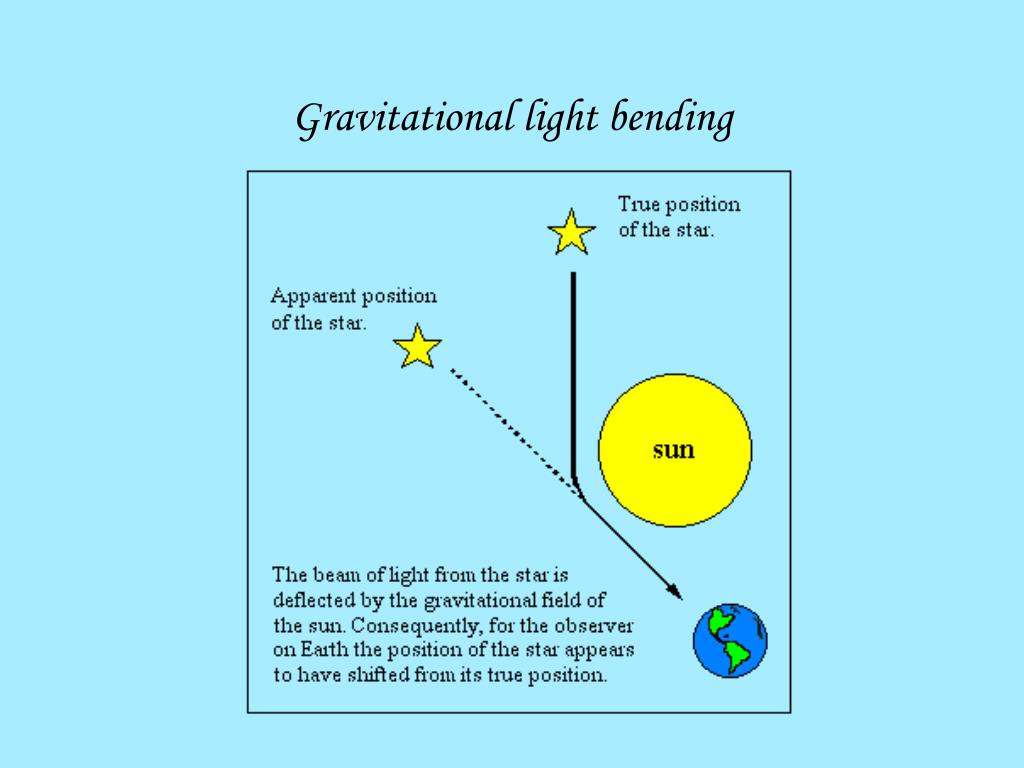 Gravitational light bending

True position of the star.

Apparent position of the star.

sun

The beam of light from the star is deflected by the gravitational field of the sun. Consequently, for the observer on Earth the position of the star appears to have shifted from its true position.